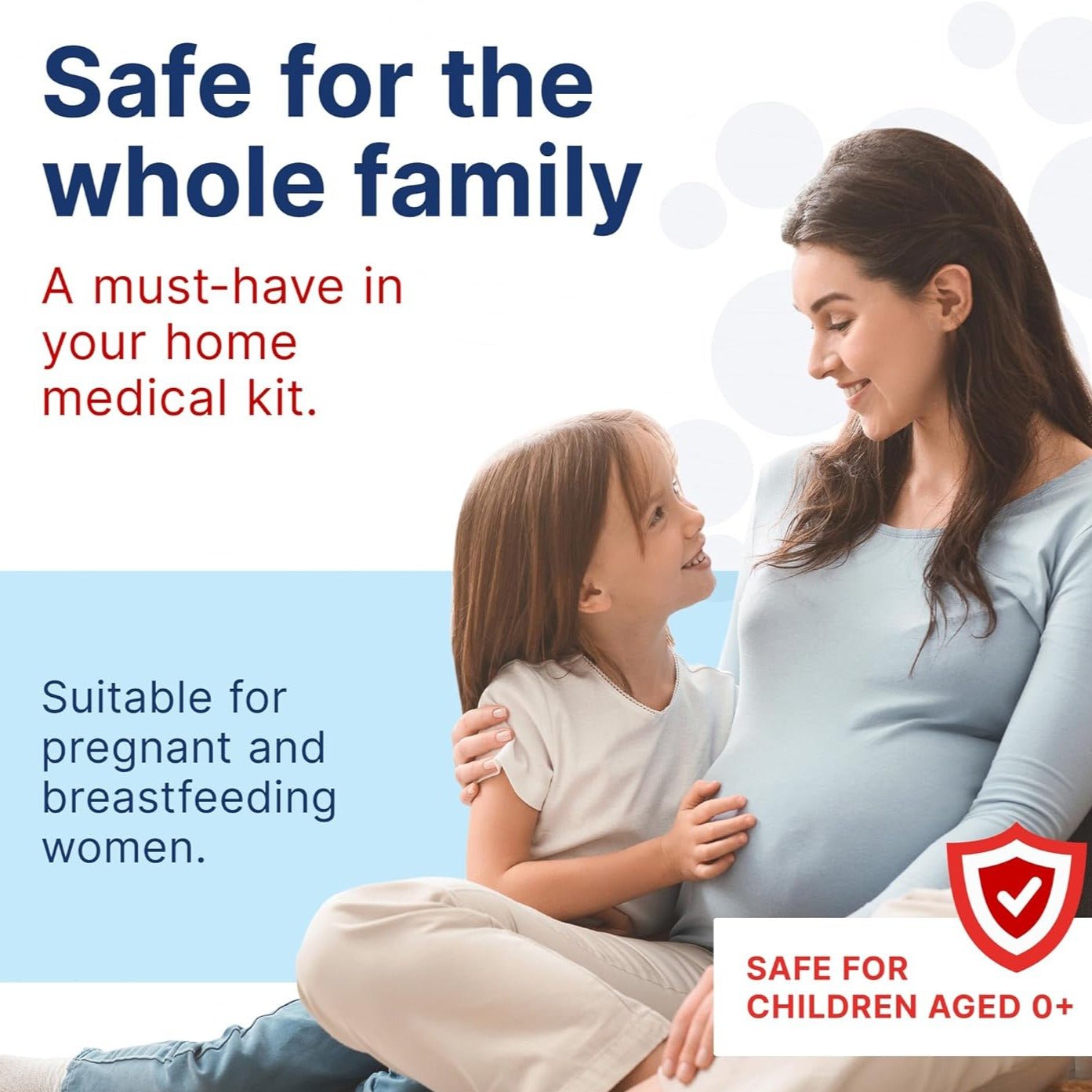 Safe for the whole family

A must-have in your home medical kit.

Suitable for pregnant and breastfeeding women.

SAFE FOR CHILDREN AGED 0+